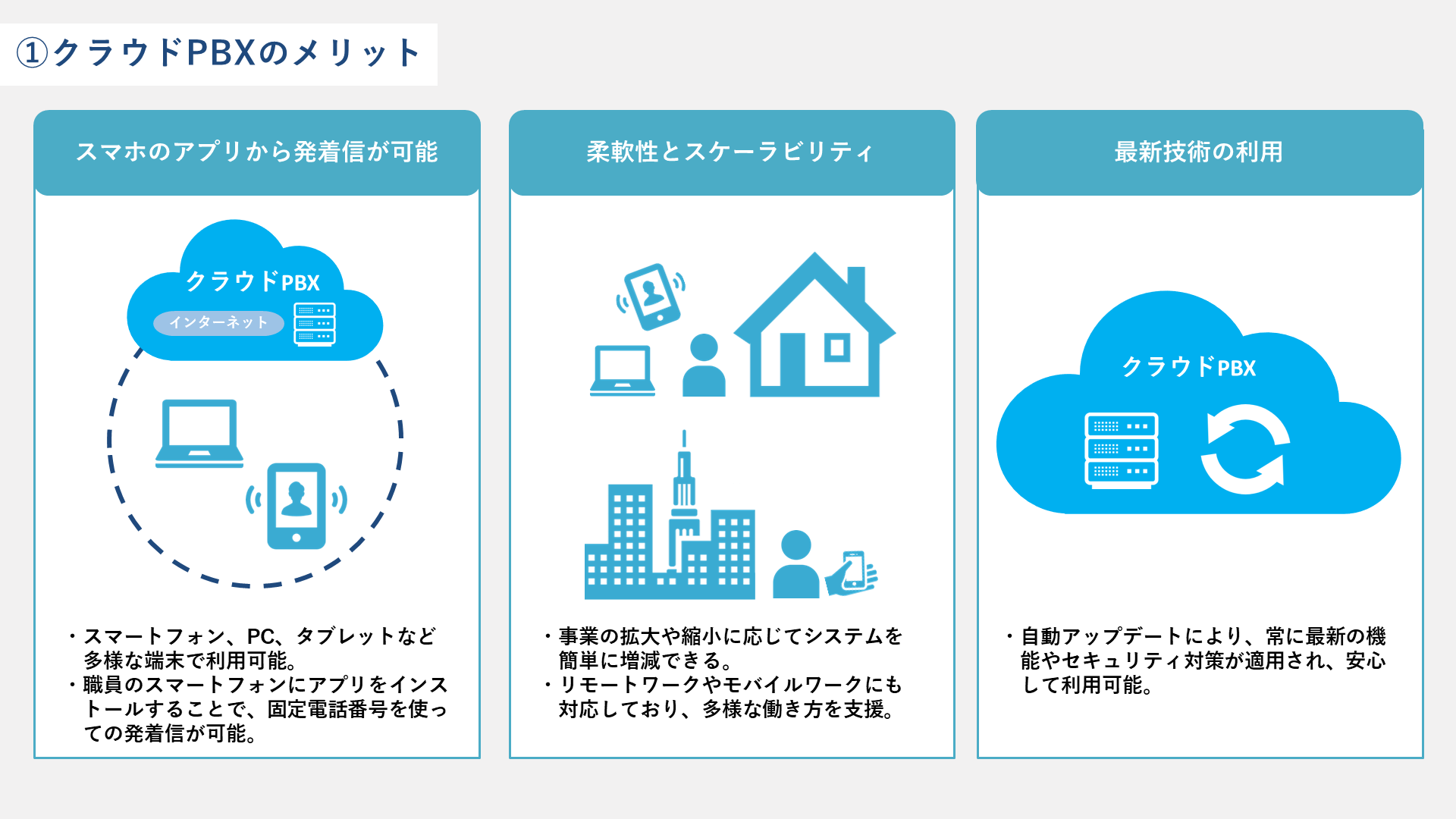 ①クラウドPBXのメリット

スマホのアプリから発着信が可能

クラウドPBX
インターネット

・スマートフォン、PC、タブレットなど多様な端末で利用可能。
・職員のスマートフォンにアプリをインストールすることで、固定電話番号を使っての発着信が可能。

柔軟性とスケーラビリティ

・事業の拡大や縮小に応じてシステムを簡単に増減できる。
・リモートワークやモバイルワークにも対応しており、多様な働き方を支援。

最新技術の利用

クラウドPBX

・自動アップデートにより、常に最新の機能やセキュリティ対策が適用され、安心して利用可能。